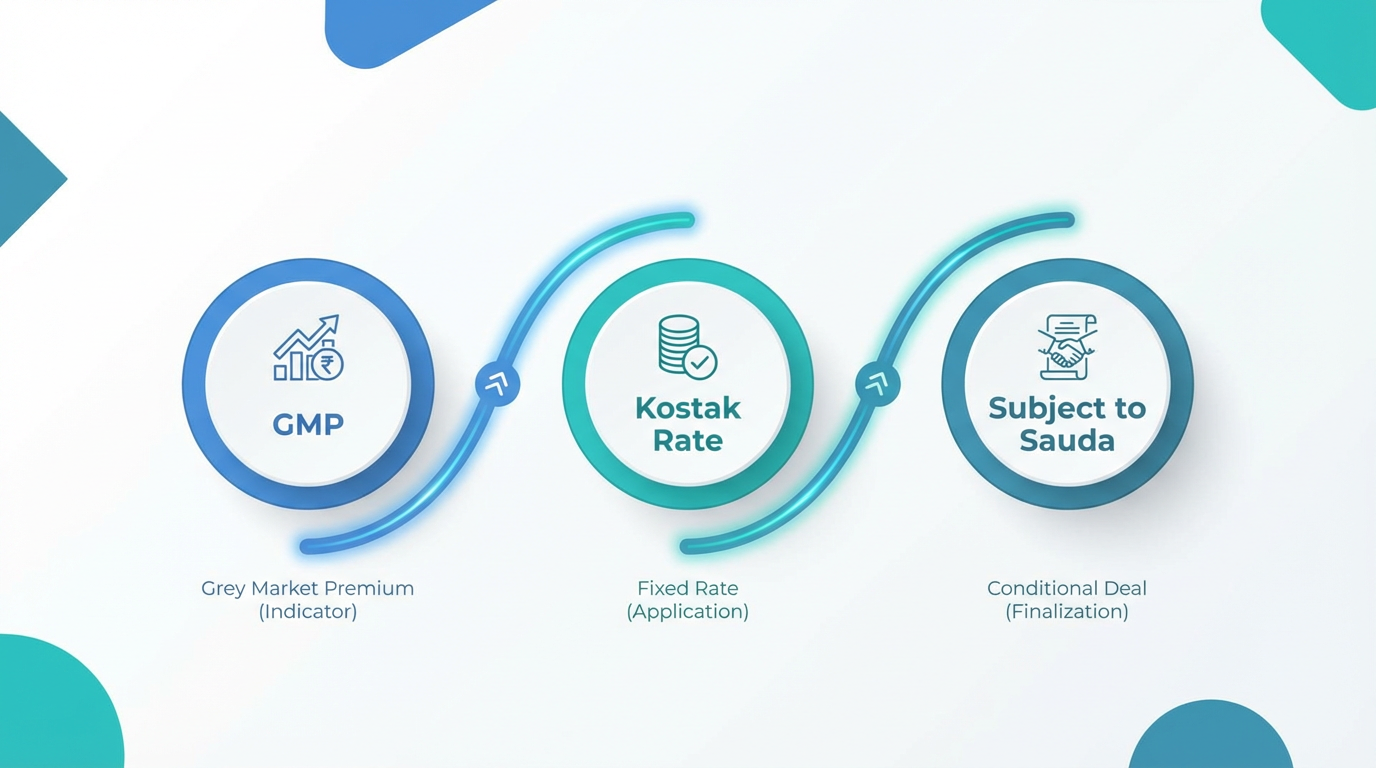 GMP

Grey Market Premium
(Indicator)

Kostak Rate

Fixed Rate
(Application)

Subject to Sauda

Conditional Deal
(Finalization)